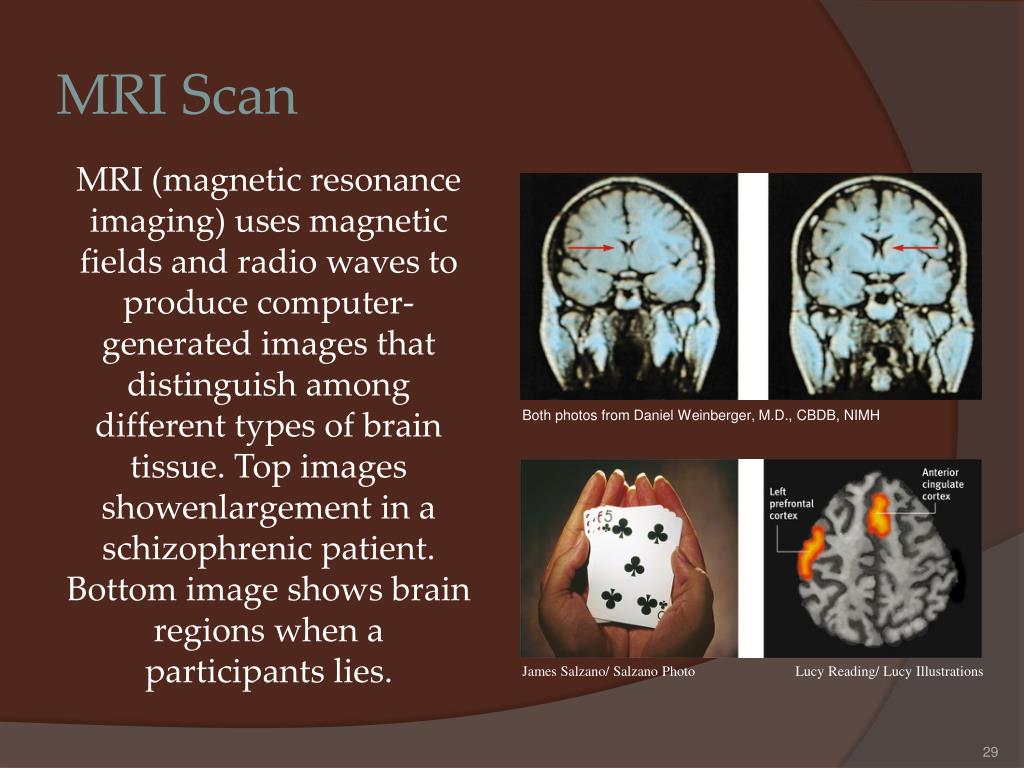 MRI Scan

MRI (magnetic resonance imaging) uses magnetic fields and radio waves to produce computer-generated images that distinguish among different types of brain tissue. Top images showenlargement in a schizophrenic patient. Bottom image shows brain regions when a participants lies.

Both photos from Daniel Weinberger, M.D., CBDB, NIMH

Left prefrontal cortex

Anterior cingulate cortex

James Salzano/ Salzano Photo

Lucy Reading/ Lucy Illustrations

29